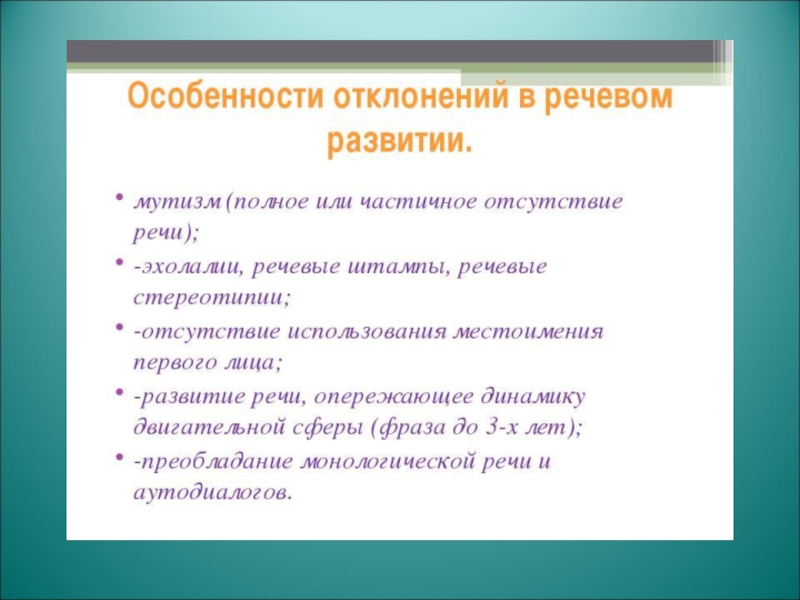 Особенности отклонений в речевом развитии.

• мутизм (полное или частичное отсутствие речи);

• -эхолалии, речевые штампы, речевые стереотипии;

• -отсутствие использования местоимения первого лица;

• -развитие речи, опережающее динамику двигательной сферы (фраза до 3-х лет);

• -преобладание монологической речи и аутодиалогов.